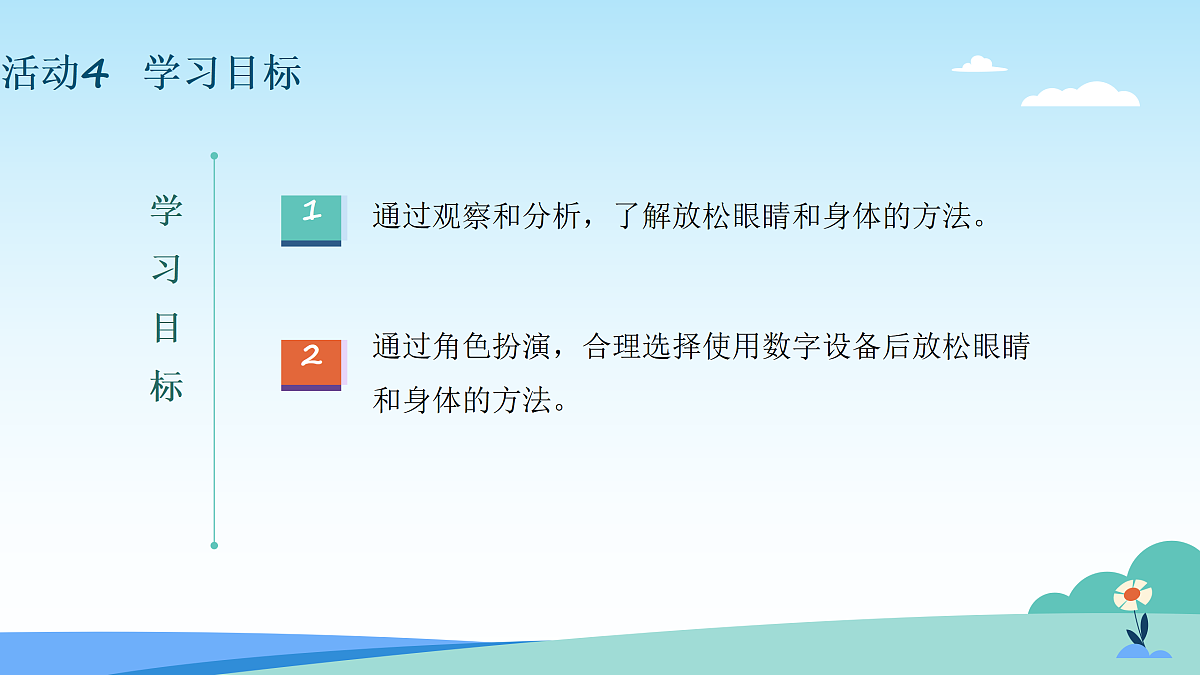 活动4 学习目标

学习目标

1 通过观察和分析，了解放松眼睛和身体的方法。

2 通过角色扮演，合理选择使用数字设备后放松眼睛和身体的方法。